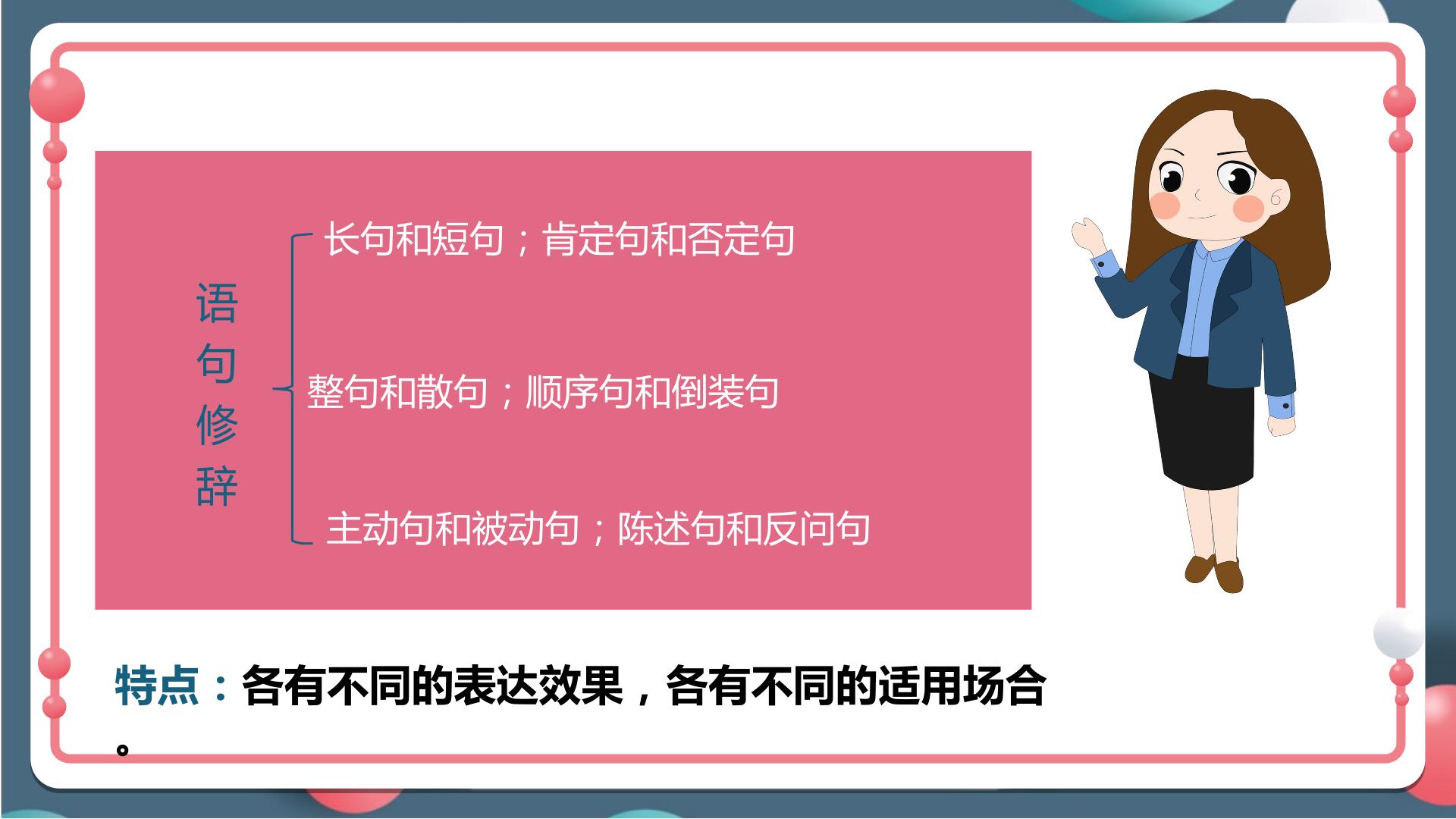 语句修辞

长句和短句；肯定句和否定句

整句和散句；顺序句和倒装句

主动句和被动句；陈述句和反问句

特点：各有不同的表达效果，各有不同的适用场合。